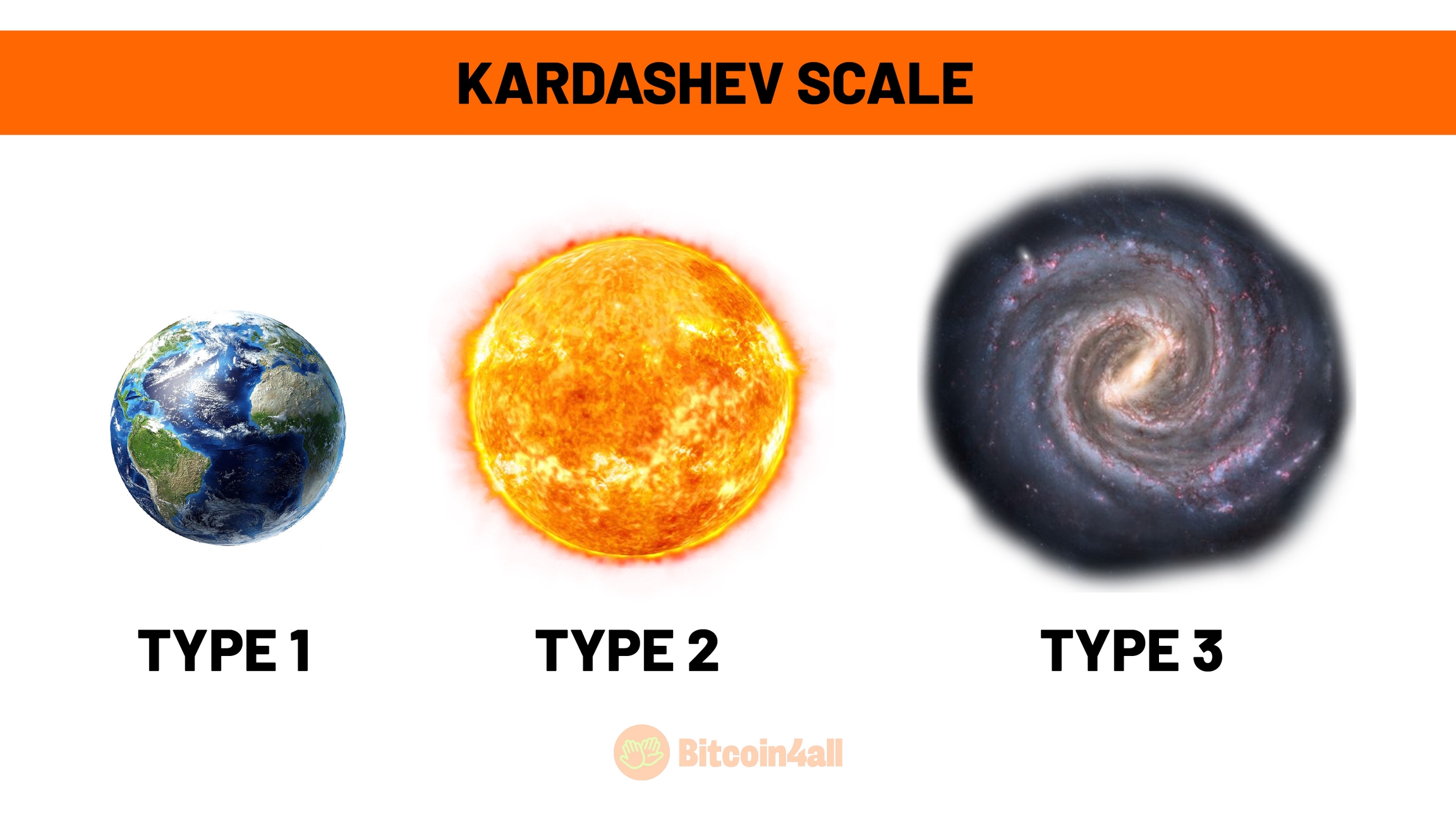 KARDASHEV SCALE

TYPE 1

TYPE 2

TYPE 3

Bitcoin4all